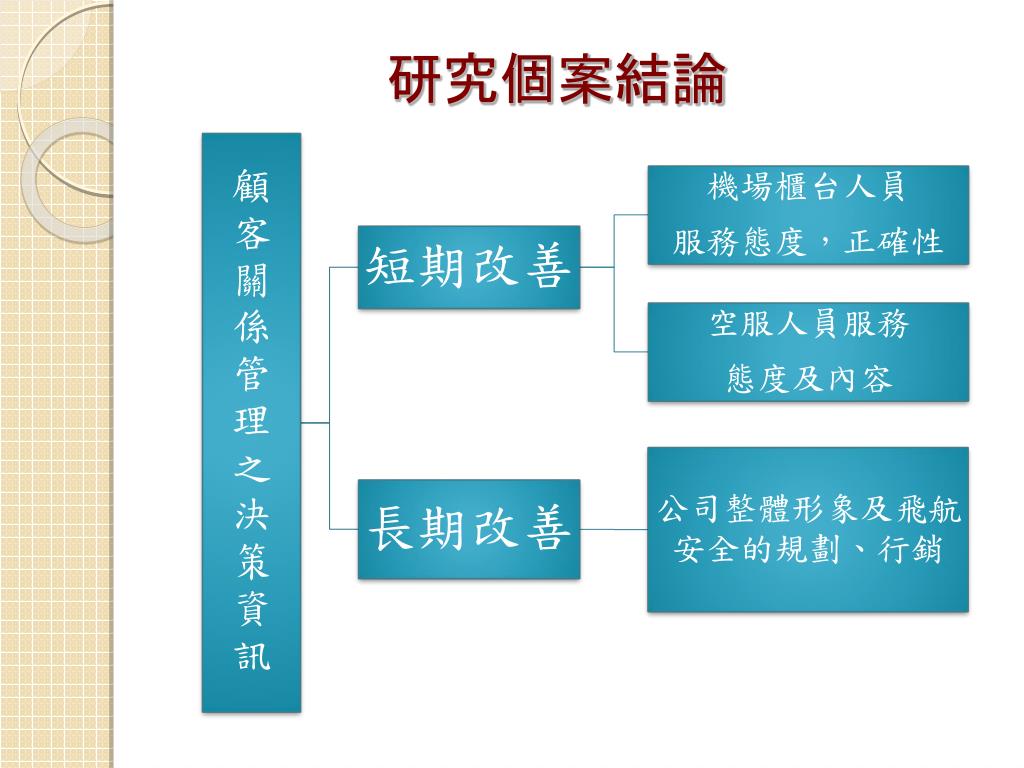 研究個案結論

顧客關係管理之決策資訊

短期改善

機場櫃台人員
服務態度，正確性

空服人員服務
態度及內容

長期改善

公司整體形象及飛航安全的規劃、行銷